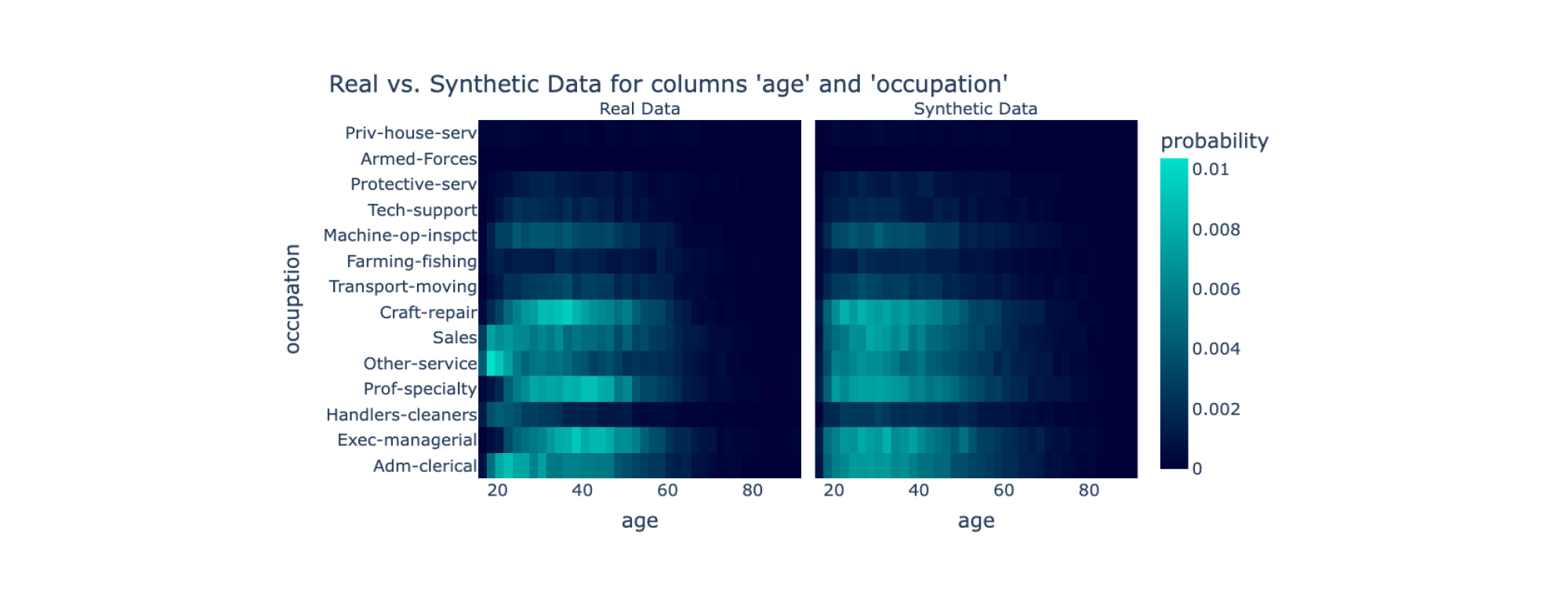 Real vs. Synthetic Data for columns 'age' and 'occupation'

Real Data

Synthetic Data

occupation

Priv-house-serv
Armed-Forces
Protective-serv
Tech-support
Machine-op-inspct
Farming-fishing
Transport-moving
Craft-repair
Sales
Other-service
Prof-specialty
Handlers-cleaners
Exec-managerial
Adm-clerical

20 40 60 80
age

20 40 60 80
age

probability
0.01
0.008
0.006
0.004
0.002
0